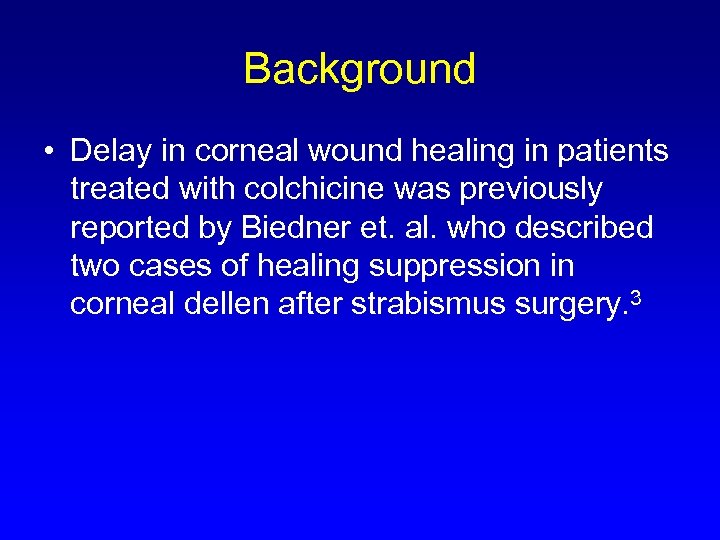 Background

• Delay in corneal wound healing in patients treated with colchicine was previously reported by Biedner et. al. who described two cases of healing suppression in corneal dellen after strabismus surgery.$^3$